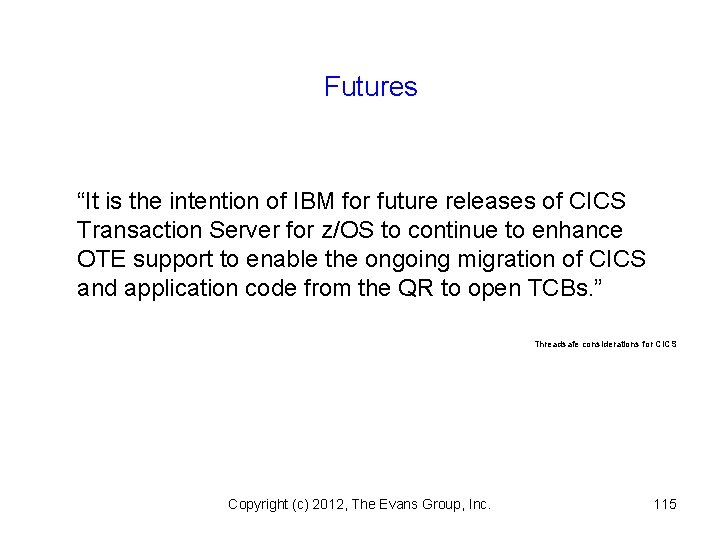 Futures

“It is the intention of IBM for future releases of CICS Transaction Server for z/OS to continue to enhance OTE support to enable the ongoing migration of CICS and application code from the QR to open TCBs.”

Threadsafe considerations for CICS

Copyright (c) 2012, The Evans Group, Inc.

115